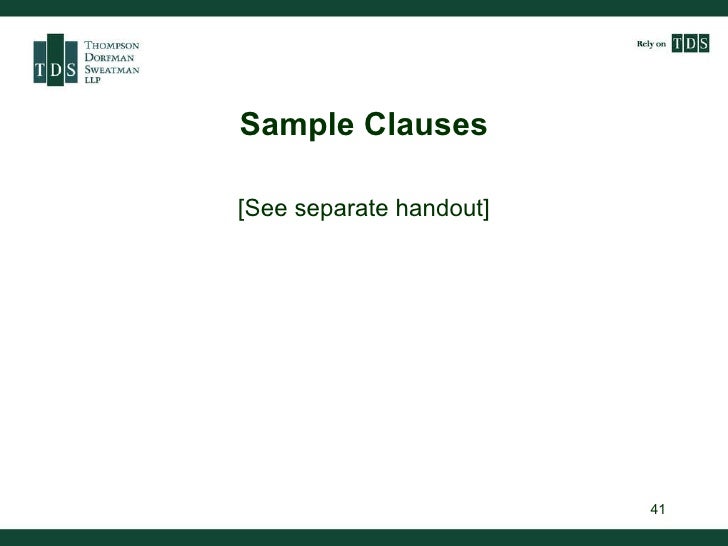 TDS THOMPSON DORFMAN SWEATMAN LLP

Rely on TDS

Sample Clauses

[See separate handout]

41